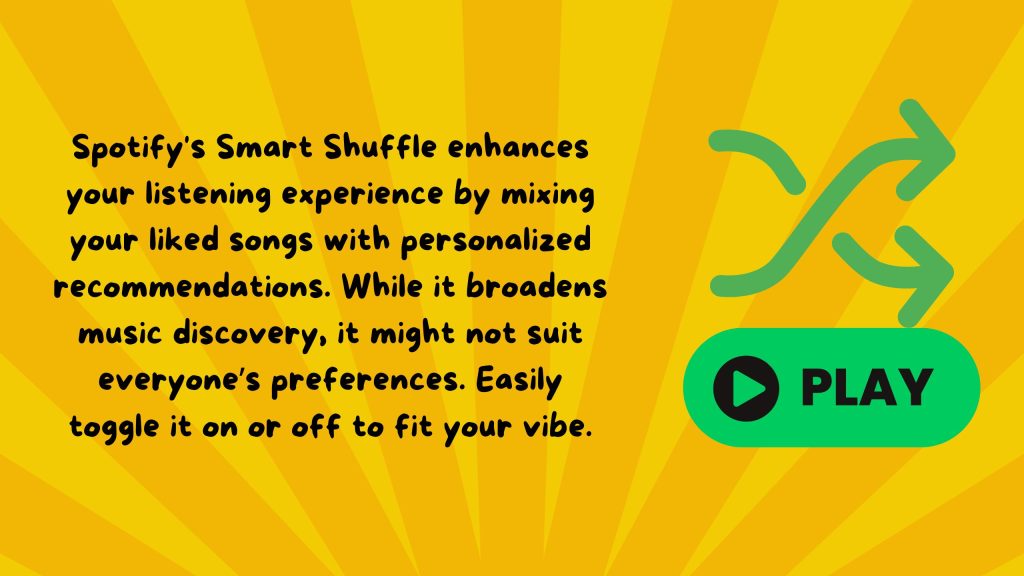 Spotify's Smart Shuffle enhances your listening experience by mixing your liked songs with personalized recommendations. While it broadens music discovery, it might not suit everyone's preferences. Easily toggle it on or off to fit your vibe.

PLAY